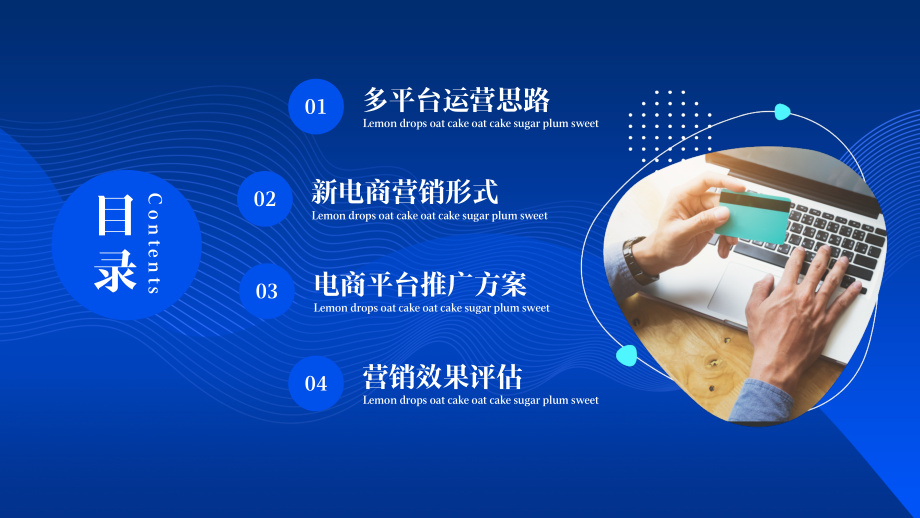 目录

Contents

01 多平台运营思路
Lemon drops oat cake oat cake sugar plum sweet

02 新电商营销形式
Lemon drops oat cake oat cake sugar plum sweet

03 电商平台推广方案
Lemon drops oat cake oat cake sugar plum sweet

04 营销效果评估
Lemon drops oat cake oat cake sugar plum sweet